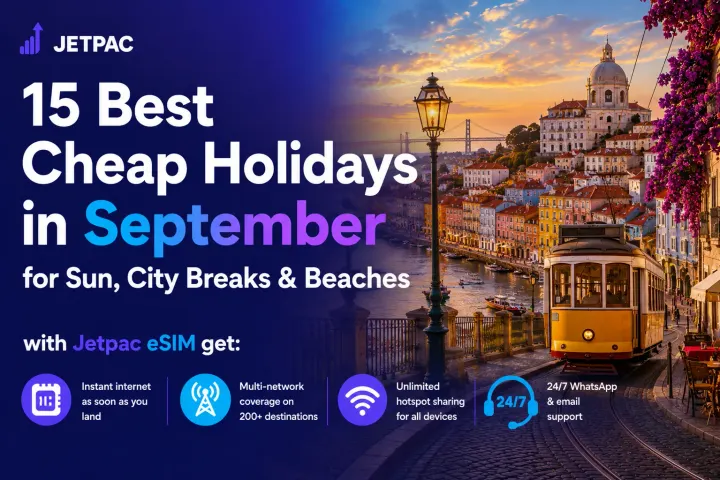 JETPAC

15 Best Cheap Holidays in September
for Sun, City Breaks & Beaches

with Jetpac eSIM get:

Instant internet as soon as you land

Multi-network coverage on 200+ destinations

Unlimited hotspot sharing for all devices

24/7

24/7 WhatsApp & email support